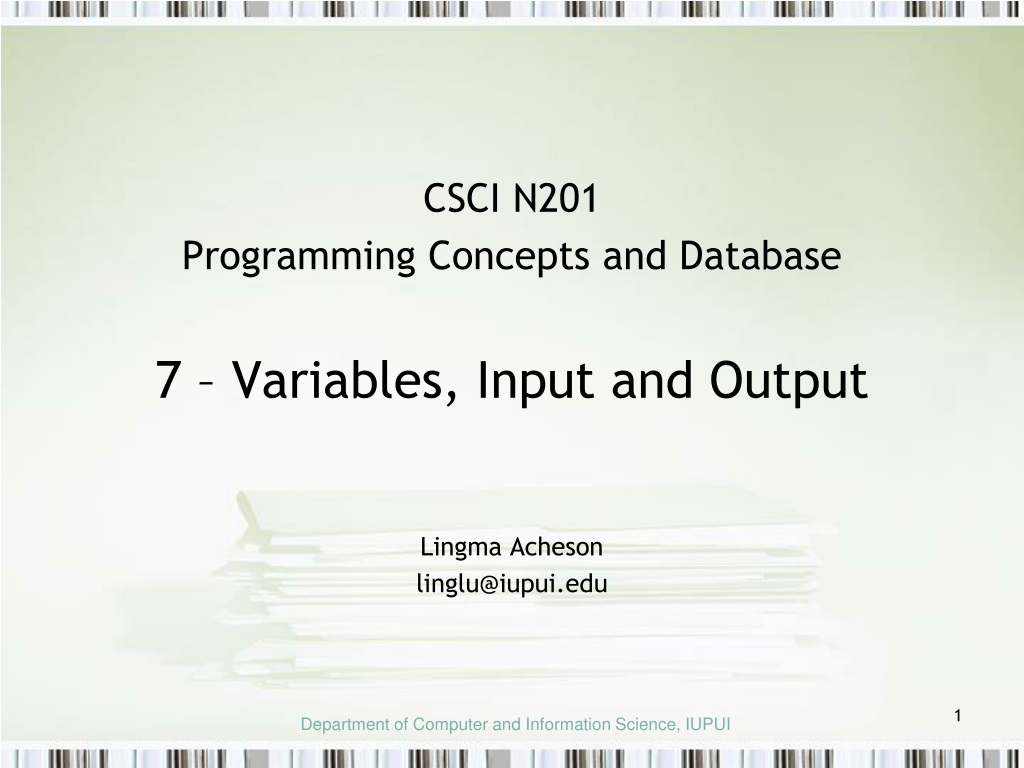 CSCI N201
Programming Concepts and Database

7 – Variables, Input and Output

Lingma Acheson
linglu@iupui.edu

Department of Computer and Information Science, IUPUI

1